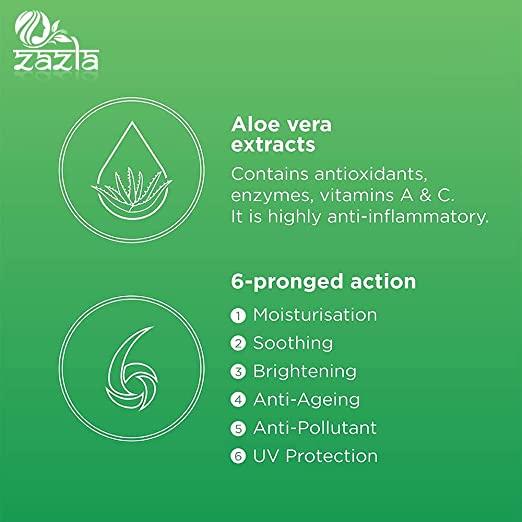 zazla

Aloe vera extracts

Contains antioxidants, enzymes, vitamins A & C. It is highly anti-inflammatory.

6-pronged action

1 Moisturisation
2 Soothing
3 Brightening
4 Anti-Ageing
5 Anti-Pollutant
6 UV Protection